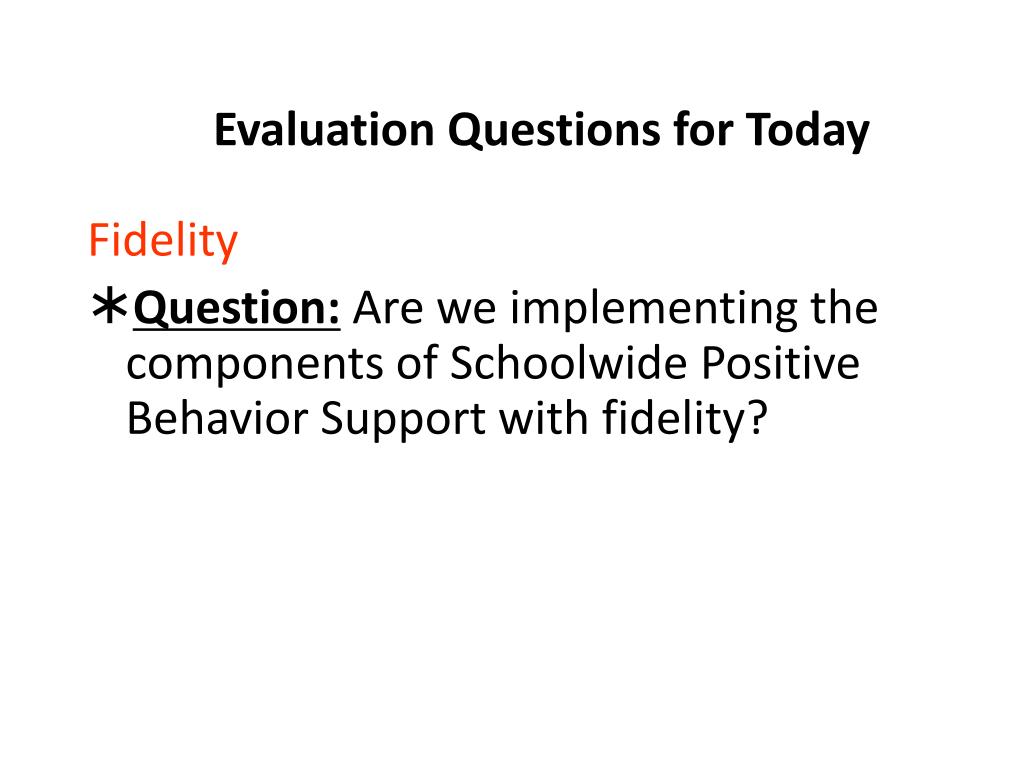 Evaluation Questions for Today

Fidelity

∗Question: Are we implementing the components of Schoolwide Positive Behavior Support with fidelity?